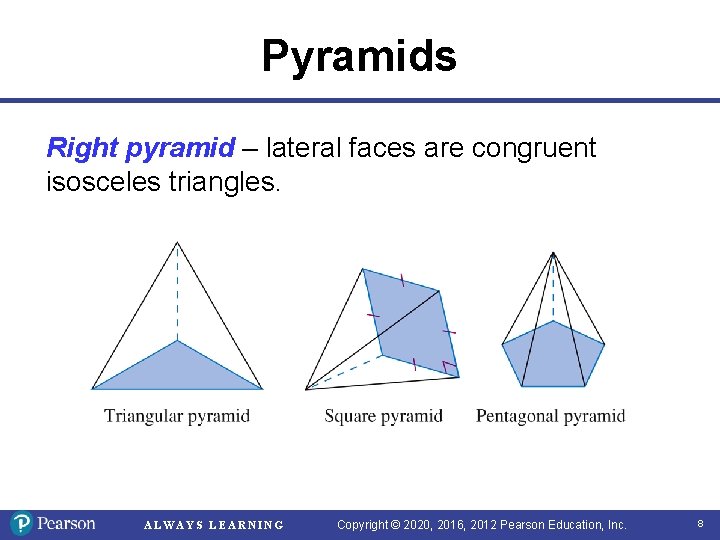 Pyramids

Right pyramid – lateral faces are congruent isosceles triangles.

Triangular pyramid

Square pyramid

Pentagonal pyramid

Pearson ALWAYS LEARNING Copyright © 2020, 2016, 2012 Pearson Education, Inc. 8